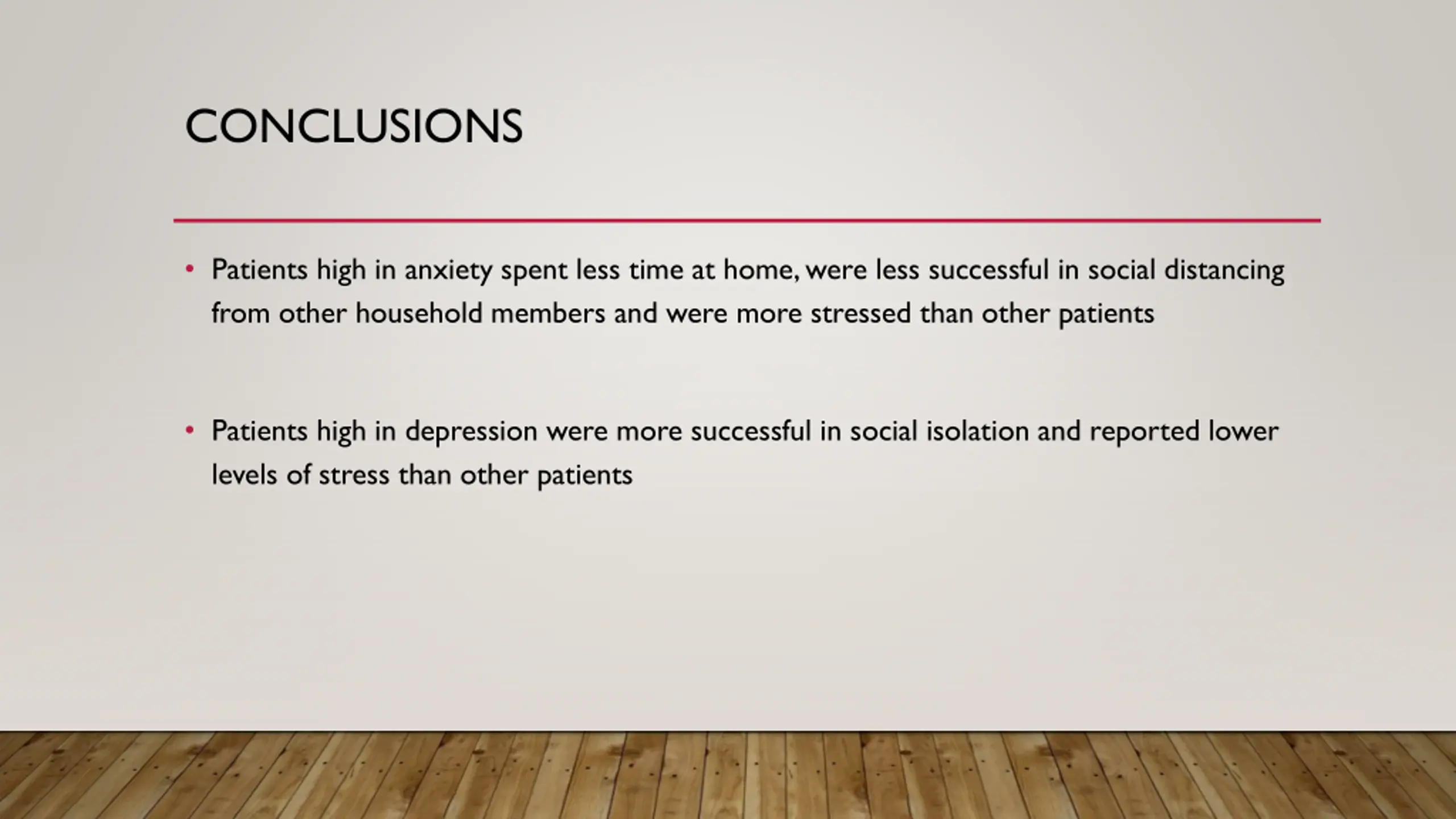 CONCLUSIONS

• Patients high in anxiety spent less time at home, were less successful in social distancing from other household members and were more stressed than other patients

• Patients high in depression were more successful in social isolation and reported lower levels of stress than other patients